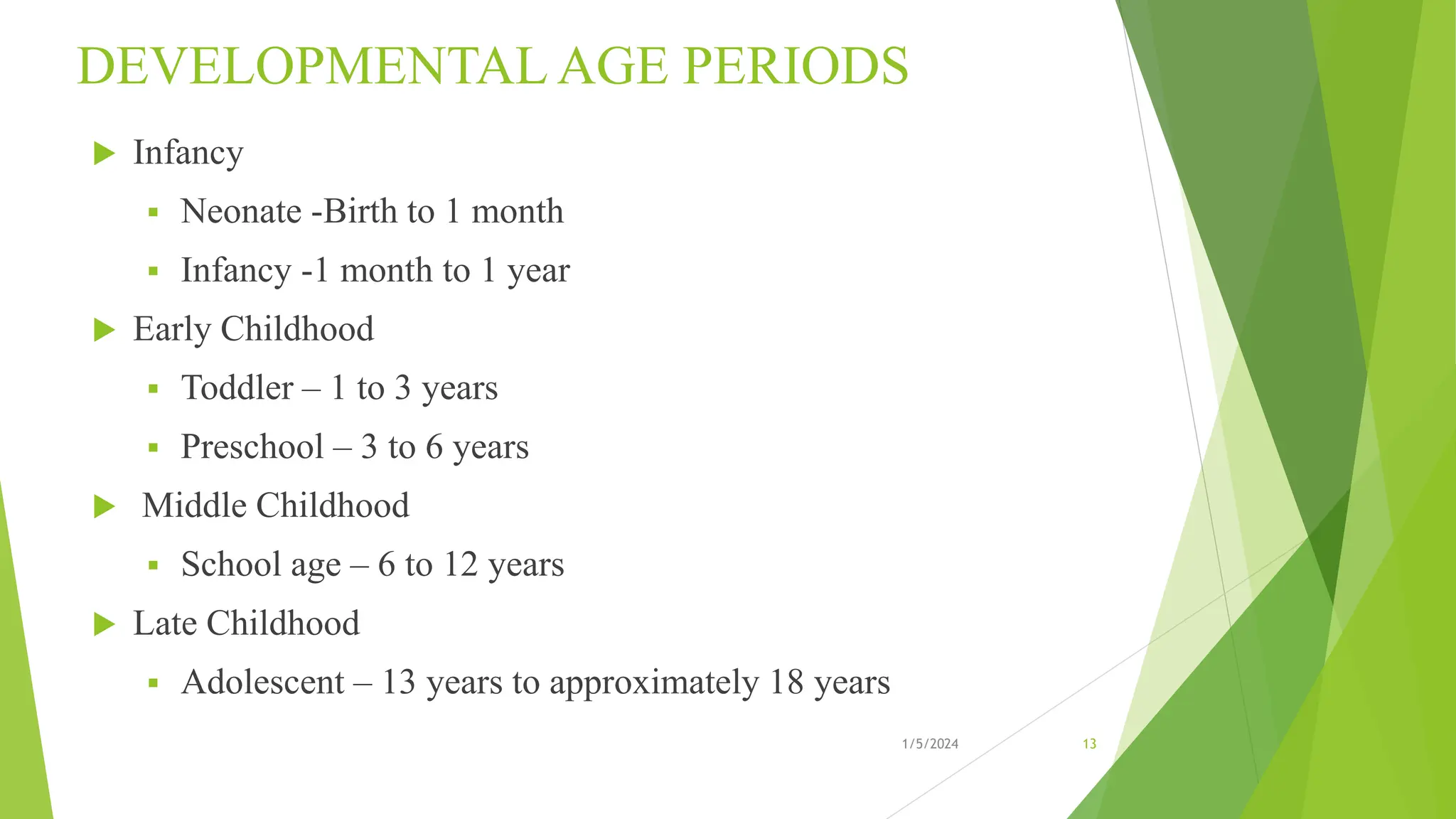 DEVELOPMENTAL AGE PERIODS

Infancy

Neonate -Birth to 1 month

Infancy -1 month to 1 year

Early Childhood

Toddler – 1 to 3 years

Preschool – 3 to 6 years

Middle Childhood

School age – 6 to 12 years

Late Childhood

Adolescent – 13 years to approximately 18 years

1/5/2024

13